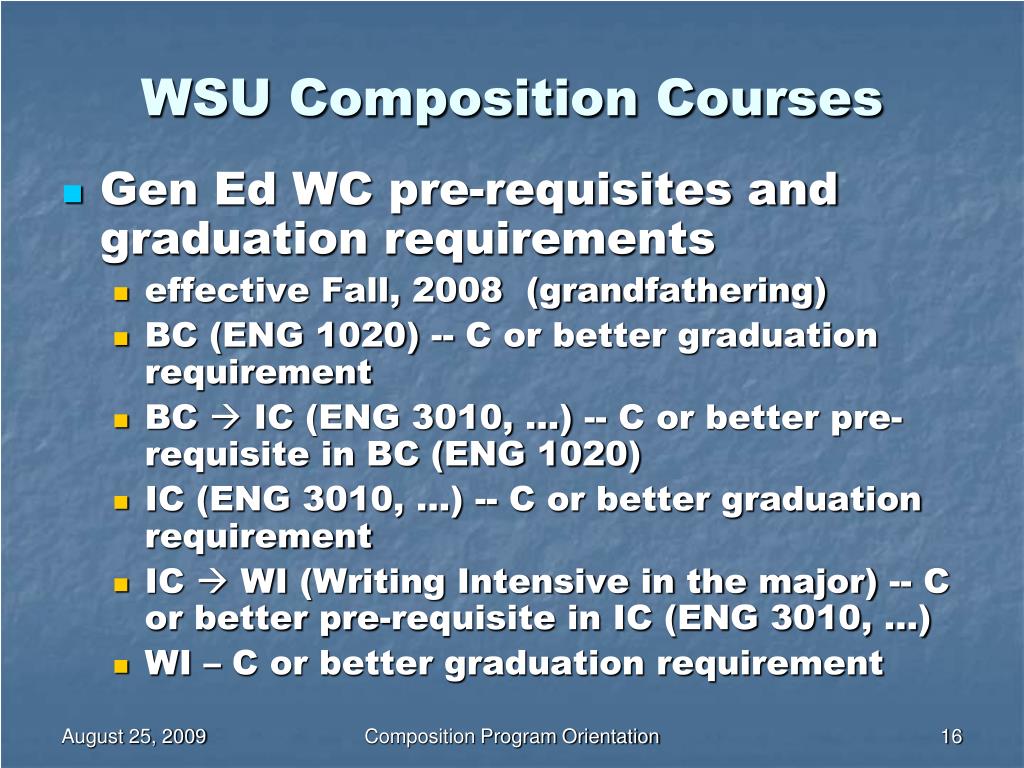 WSU Composition Courses

Gen Ed WC pre-requisites and graduation requirements

effective Fall, 2008 (grandfathering)

BC (ENG 1020) -- C or better graduation requirement

BC → IC (ENG 3010, …) -- C or better pre-requisite in BC (ENG 1020)

IC (ENG 3010, …) -- C or better graduation requirement

IC → WI (Writing Intensive in the major) -- C or better pre-requisite in IC (ENG 3010, …)

WI – C or better graduation requirement

August 25, 2009

Composition Program Orientation

16